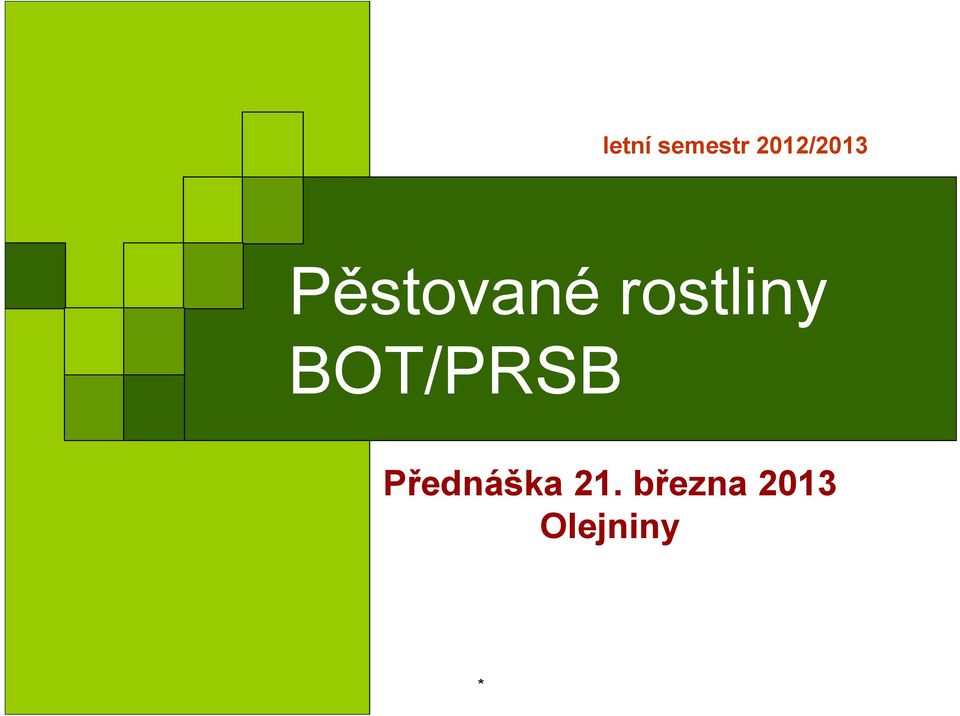 letní semestr 2012/2013

Pěstované rostliny BOT/PRSB

Přednáška 21. března 2013
Olejniny

*